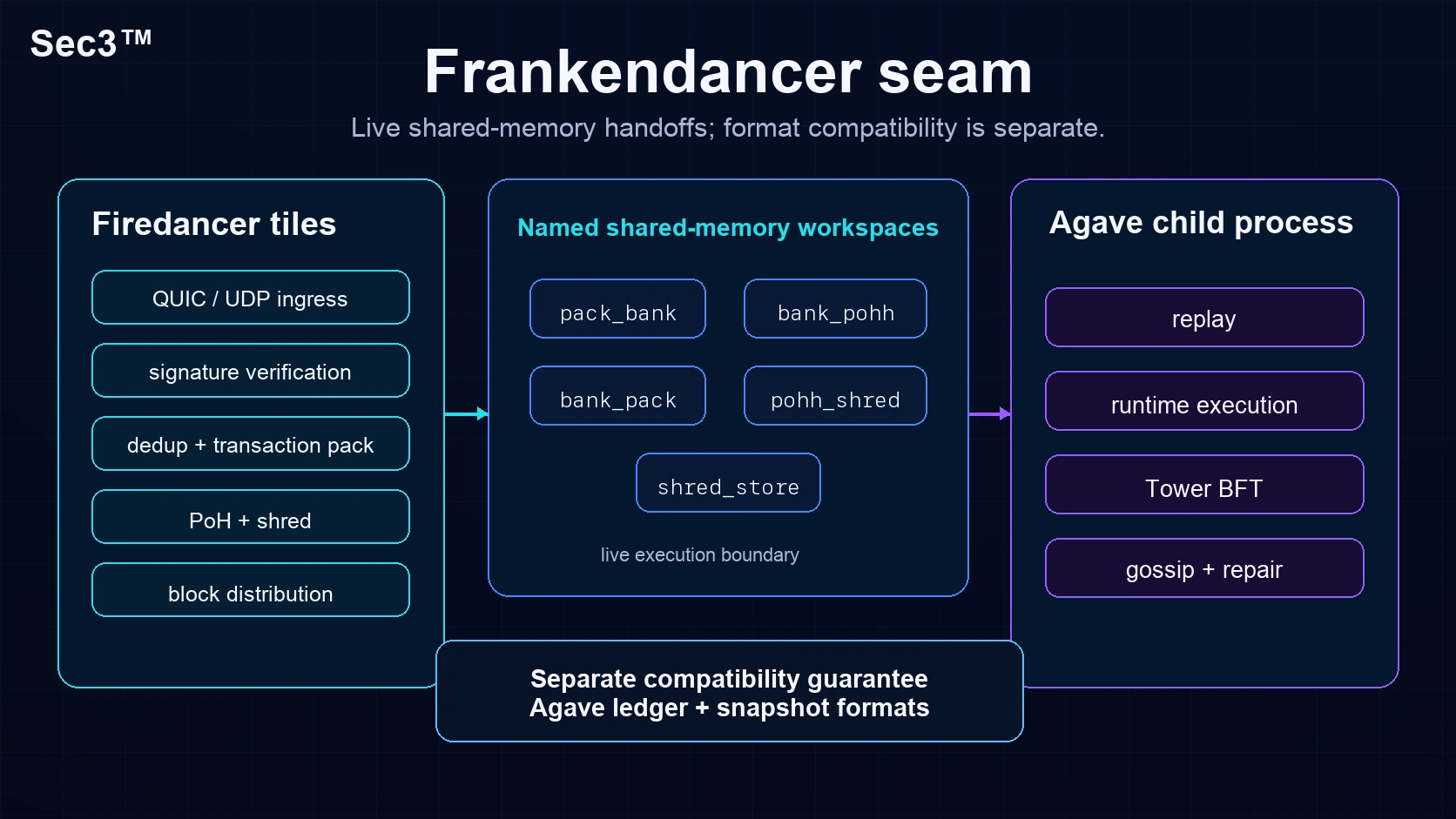 Sec3™

Frankendancer seam

Live shared-memory handoffs; format compatibility is separate.

Firedancer tiles

QUIC / UDP ingress

signature verification

dedup + transaction pack

PoH + shred

block distribution

Named shared-memory workspaces

pack_bank

bank_pohh

bank_pack

pohh_shred

shred_store

live execution boundary

Agave child process

replay

runtime execution

Tower BFT

gossip + repair

Separate compatibility guarantee
Agave ledger + snapshot formats